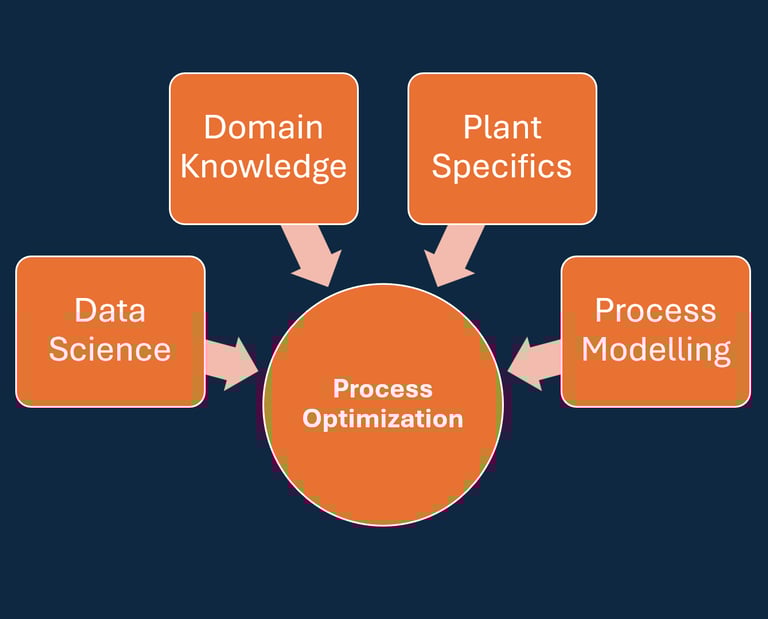 Domain Knowledge

Plant Specifics

Data Science

Process Modelling

Process Optimization